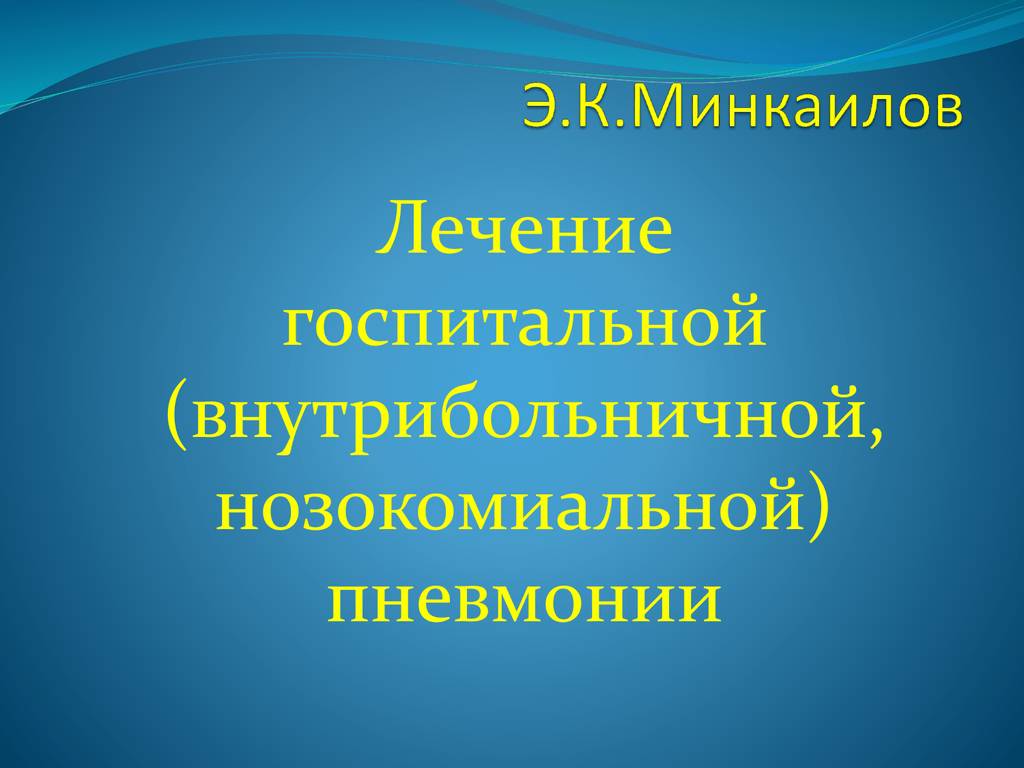 Э.К.Минкаилов

Лечение госпитальной (внутрибольничной, нозокомиальной) пневмонии